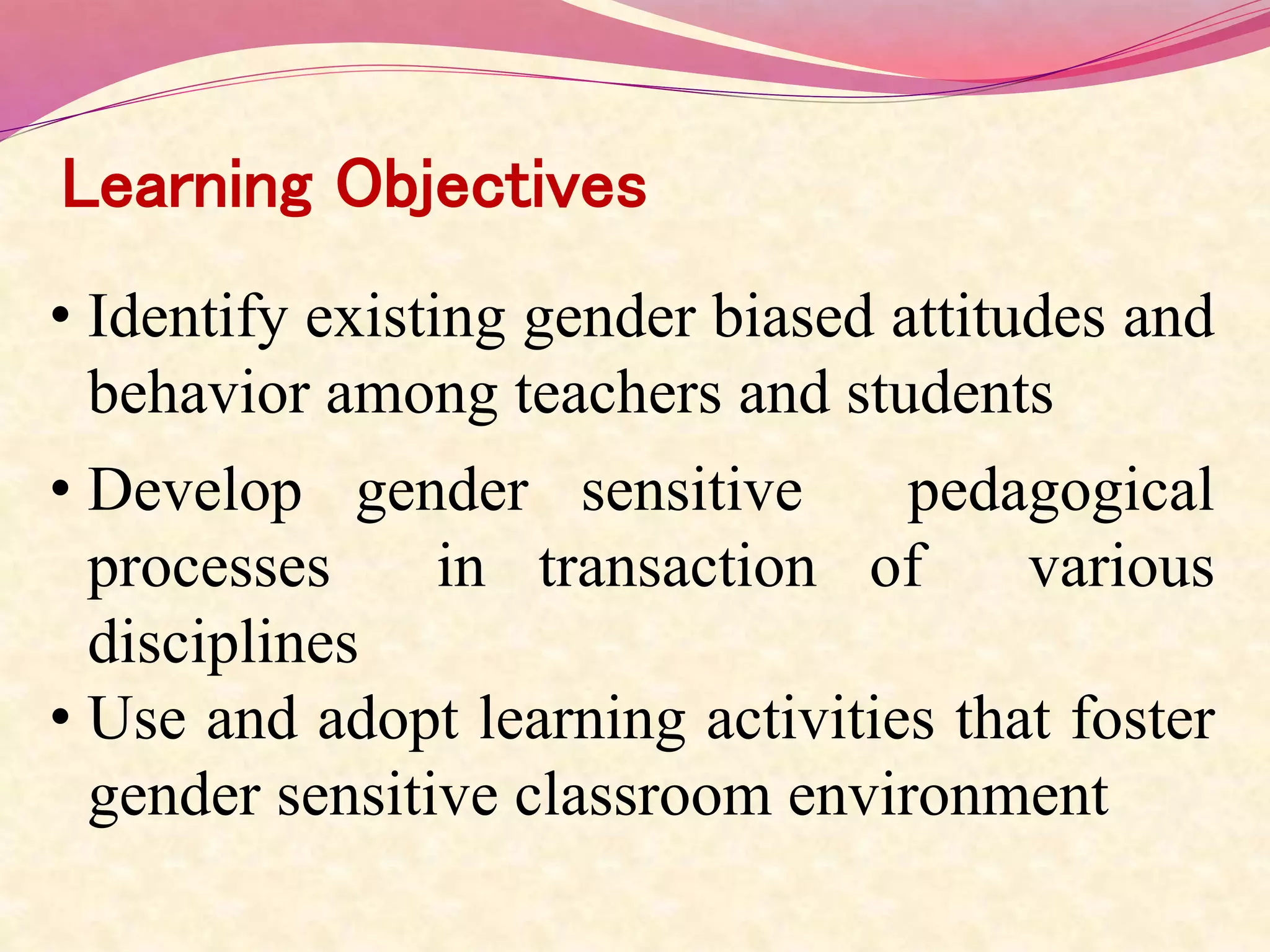 Learning Objectives

• Identify existing gender biased attitudes and behavior among teachers and students

• Develop gender sensitive pedagogical processes in transaction of various disciplines

• Use and adopt learning activities that foster gender sensitive classroom environment